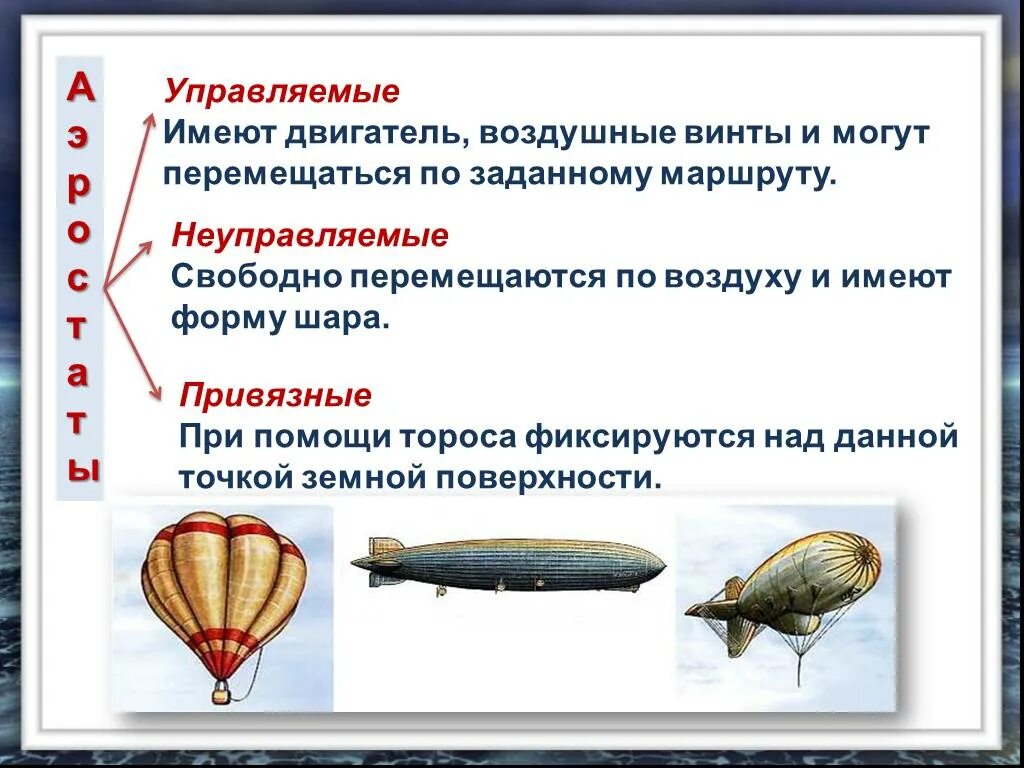 Аэростаты

Управляемые
Имеют двигатель, воздушные винты и могут перемещаться по заданному маршруту.

Неуправляемые
Свободно перемещаются по воздуху и имеют форму шара.

Привязные
При помощи тороса фиксируются над данной точкой земной поверхности.